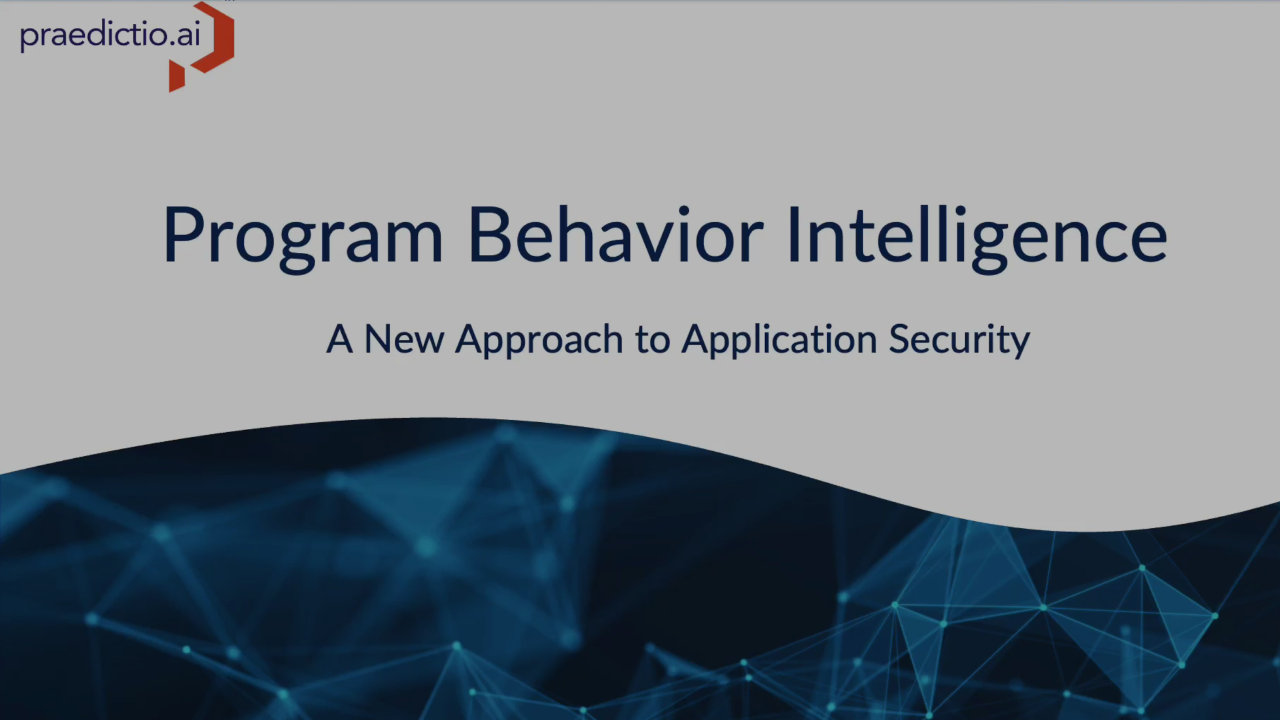 praedictio.ai

Program Behavior Intelligence

A New Approach to Application Security